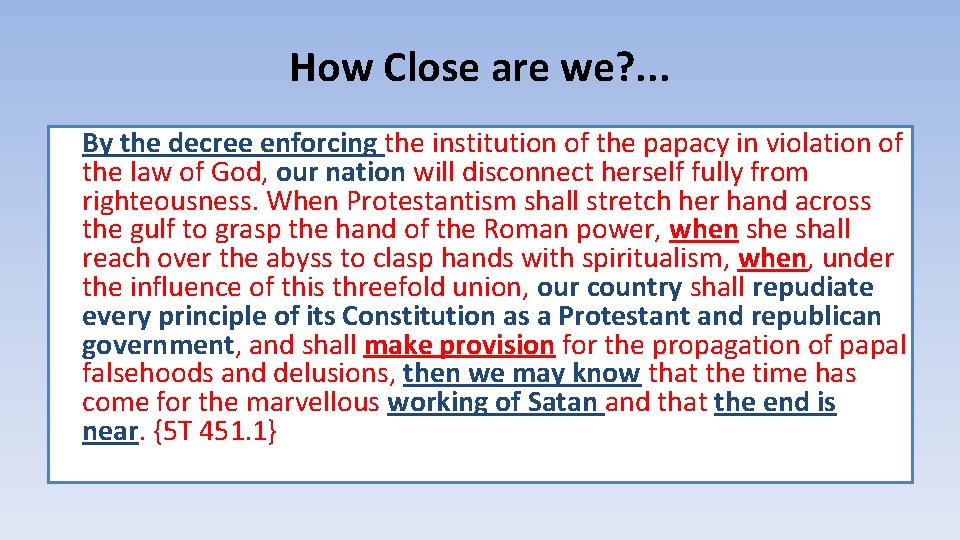 How Close are we?...

By the decree enforcing the institution of the papacy in violation of the law of God, our nation will disconnect herself fully from righteousness. When Protestantism shall stretch her hand across the gulf to grasp the hand of the Roman power, when she shall reach over the abyss to clasp hands with spiritualism, when, under the influence of this threefold union, our country shall repudiate every principle of its Constitution as a Protestant and republican government, and shall make provision for the propagation of papal falsehoods and delusions, then we may know that the time has come for the marvellous working of Satan and that the end is near. {5T 451.1}